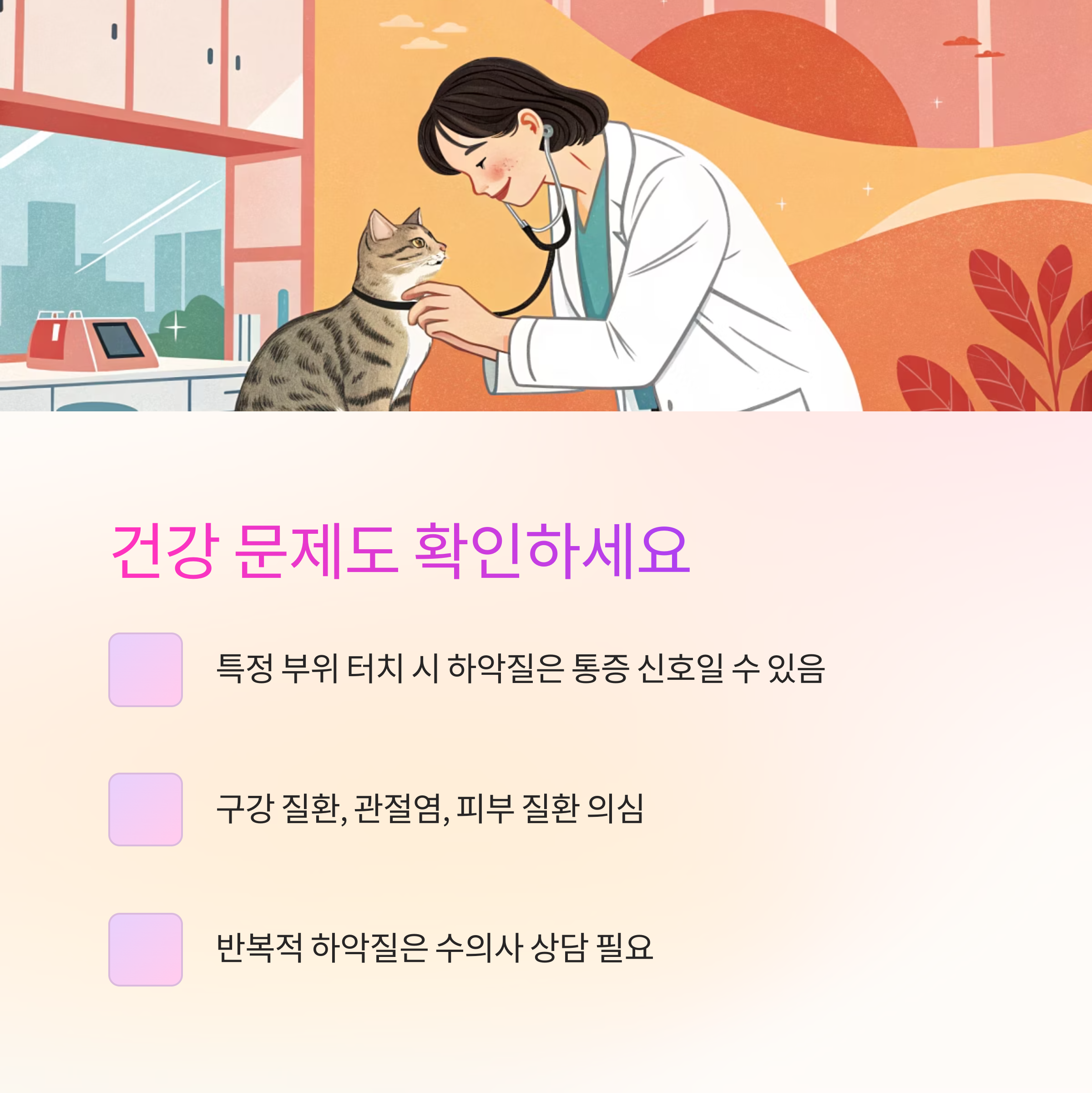 건강 문제도 확인하세요

특정 부위 터치 시 하악질은 통증 신호일 수 있음

구강 질환, 관절염, 피부 질환 의심

반복적 하악질은 수의사 상담 필요